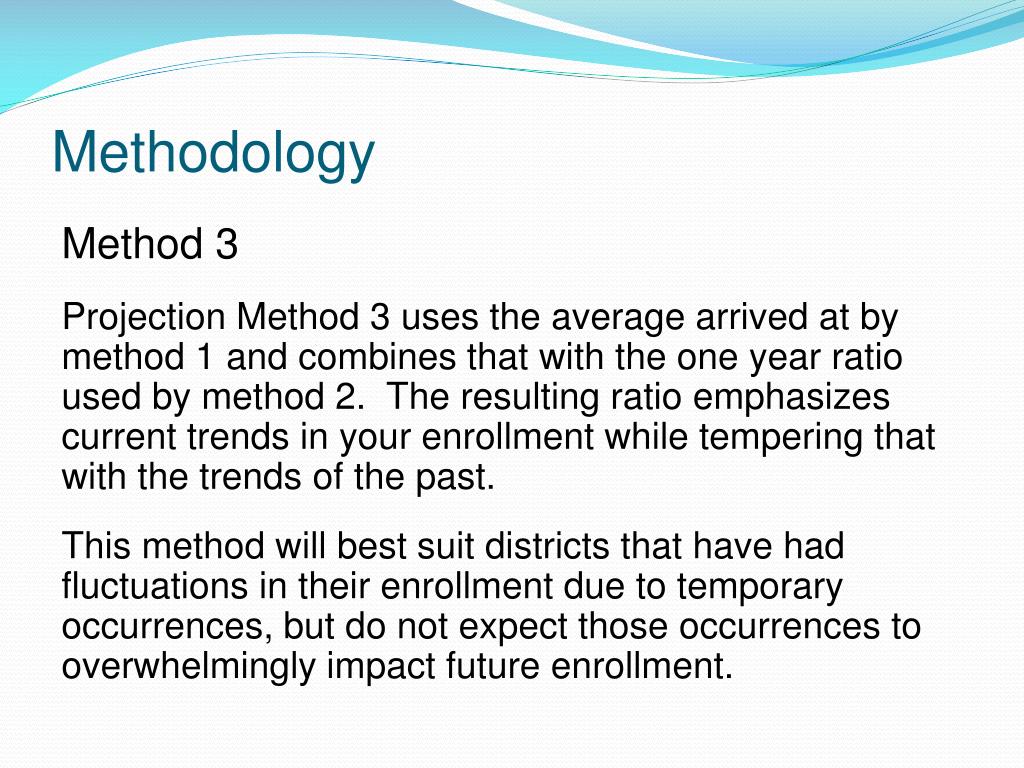 Methodology

Method 3

Projection Method 3 uses the average arrived at by method 1 and combines that with the one year ratio used by method 2. The resulting ratio emphasizes current trends in your enrollment while tempering that with the trends of the past.

This method will best suit districts that have had fluctuations in their enrollment due to temporary occurrences, but do not expect those occurrences to overwhelmingly impact future enrollment.